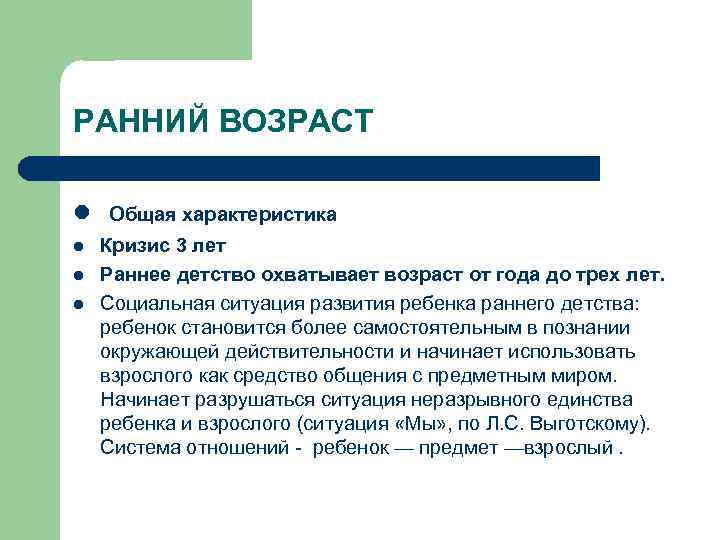 РАННИЙ ВОЗРАСТ

- Общая характеристика
- Кризис 3 лет
- Раннее детство охватывает возраст от года до трех лет.
- Социальная ситуация развития ребенка раннего детства: ребенок становится более самостоятельным в познании окружающей действительности и начинает использовать взрослого как средство общения с предметным миром. Начинает разрушаться ситуация неразрывного единства ребенка и взрослого (ситуация «Мы», по Л.С. Выготскому). Система отношений - ребенок — предмет —взрослый .